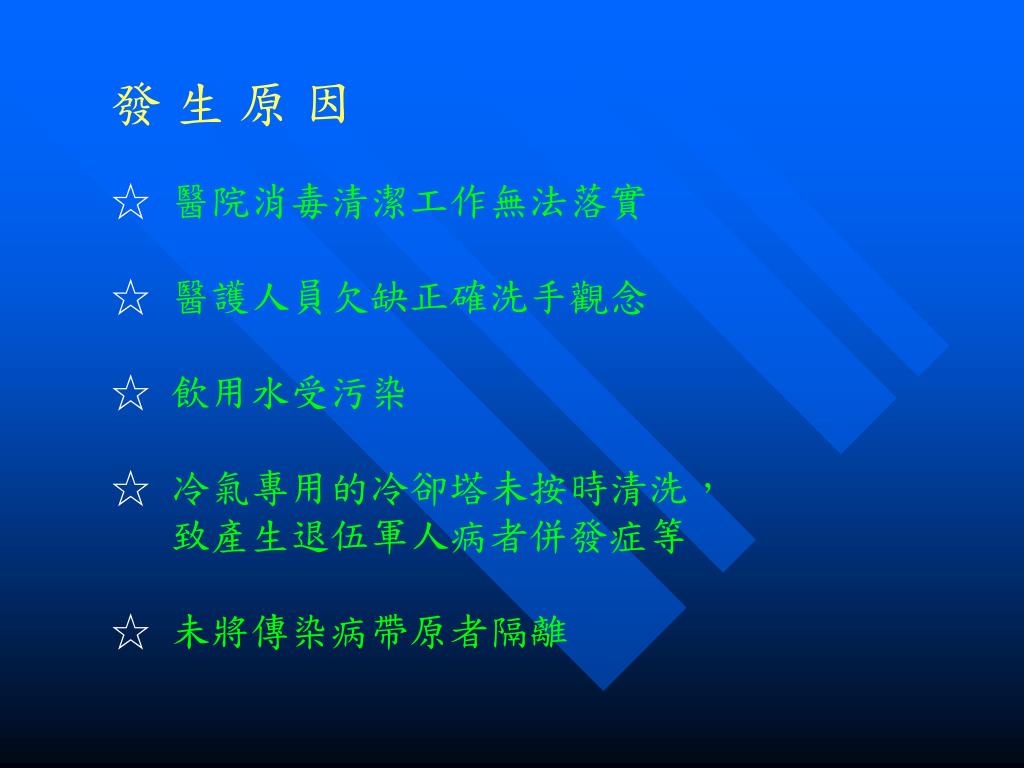 發 生 原 因

☆ 醫院消毒清潔工作無法落實

☆ 醫護人員欠缺正確洗手觀念

☆ 飲用水受污染

☆ 冷氣專用的冷卻塔未按時清洗，致產生退伍軍人病者併發症等

☆ 未將傳染病帶原者隔離